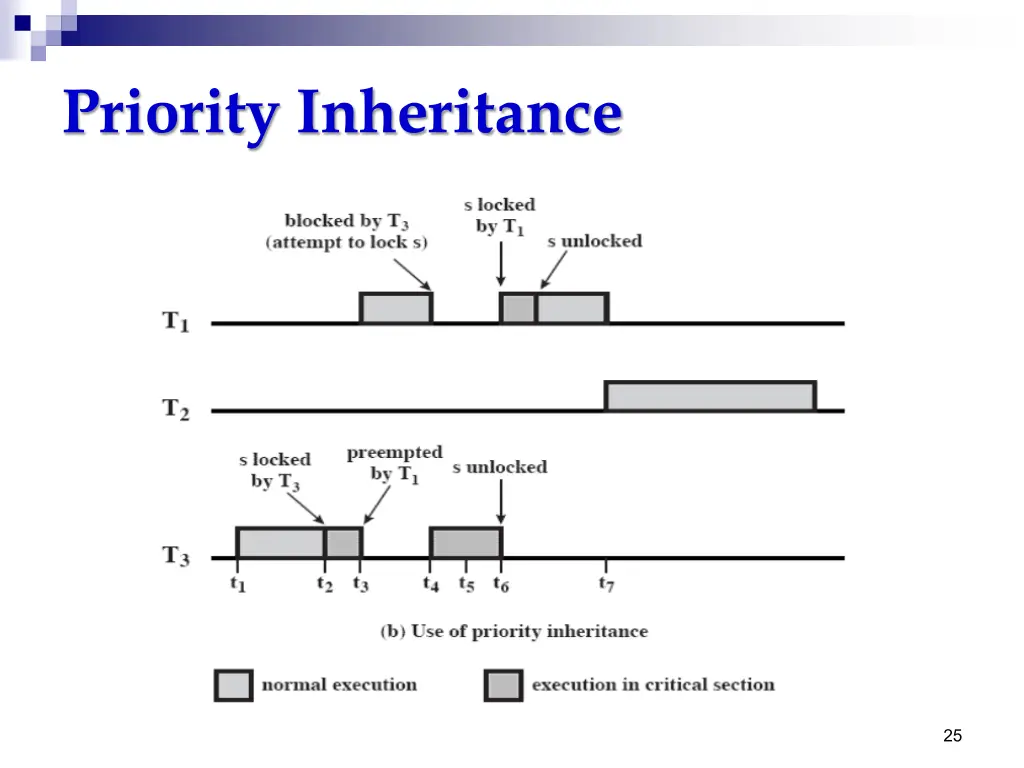 Priority Inheritance

blocked by $T_3$ (attempt to lock s)

s locked by $T_1$

s unlocked

$T_1$

$T_2$

s locked by $T_3$

preempted by $T_1$

s unlocked

$T_3$

$t_1$ $t_2$ $t_3$ $t_4$ $t_5$ $t_6$ $t_7$

(b) Use of priority inheritance

normal execution

execution in critical section

25